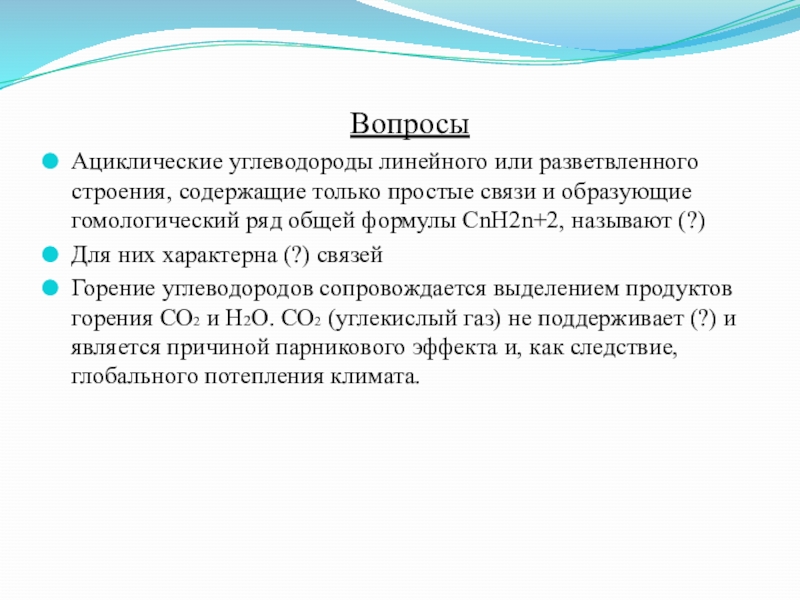 Вопросы

Ациклические углеводороды линейного или разветвленного строения, содержащие только простые связи и образующие гомологический ряд общей формулы CnH2n+2, называют (?)

Для них характерна (?) связей

Горение углеводородов сопровождается выделением продуктов горения $CO_2$ и $H_2O$. $CO_2$ (углекислый газ) не поддерживает (?) и является причиной парникового эффекта и, как следствие, глобального потепления климата.